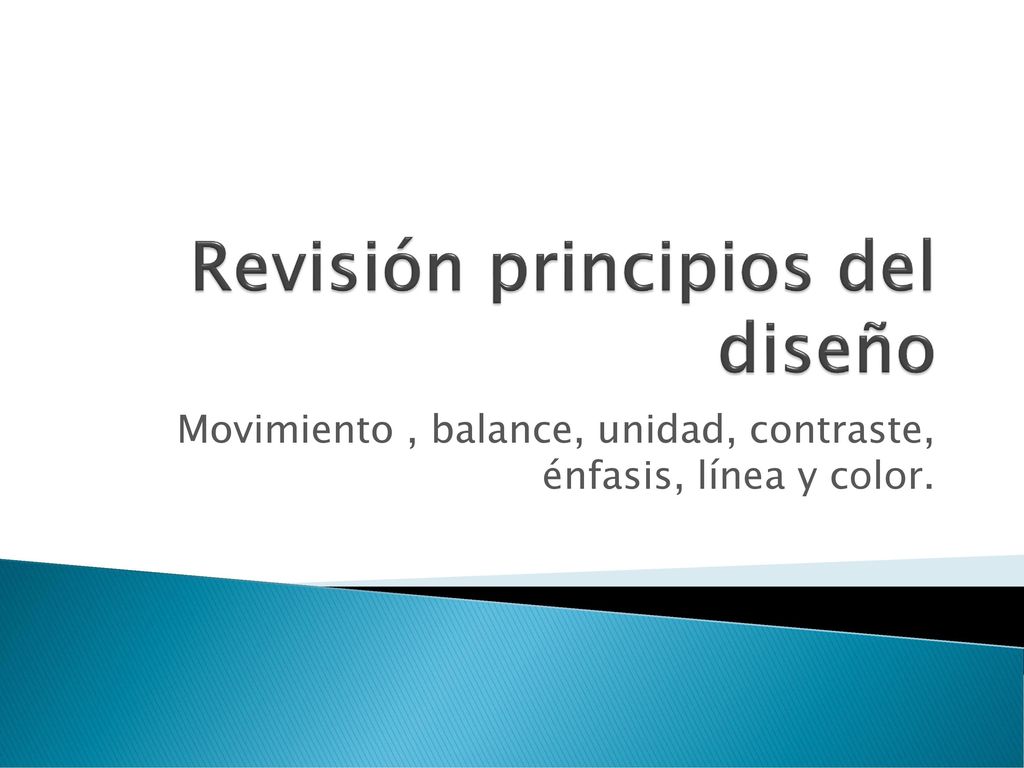 Revisión principios del diseño

Movimiento , balance, unidad, contraste, énfasis, línea y color.